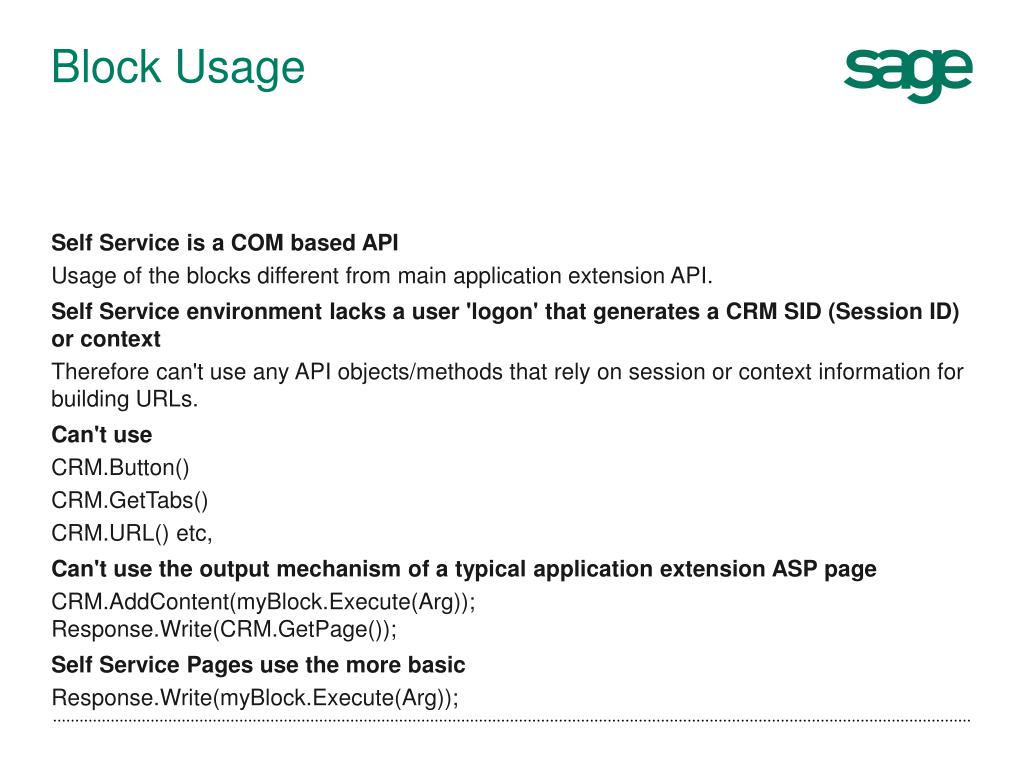 Block Usage

sage

Self Service is a COM based API

Usage of the blocks different from main application extension API.

Self Service environment lacks a user 'logon' that generates a CRM SID (Session ID) or context

Therefore can't use any API objects/methods that rely on session or context information for building URLs.

Can't use

CRM.Button()

CRM.GetTabs()

CRM.URL() etc,

Can't use the output mechanism of a typical application extension ASP page

CRM.AddContent(myBlock.Execute(Arg));
Response.Write(CRM.GetPage());

Self Service Pages use the more basic

Response.Write(myBlock.Execute(Arg));